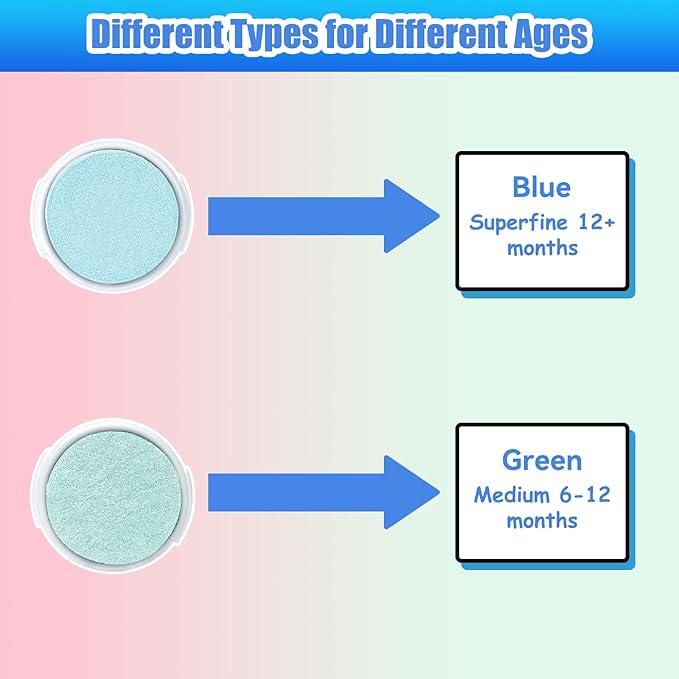 Different Types for Different Ages

Blue
Superfine 12+ months

Green
Medium 6-12 months